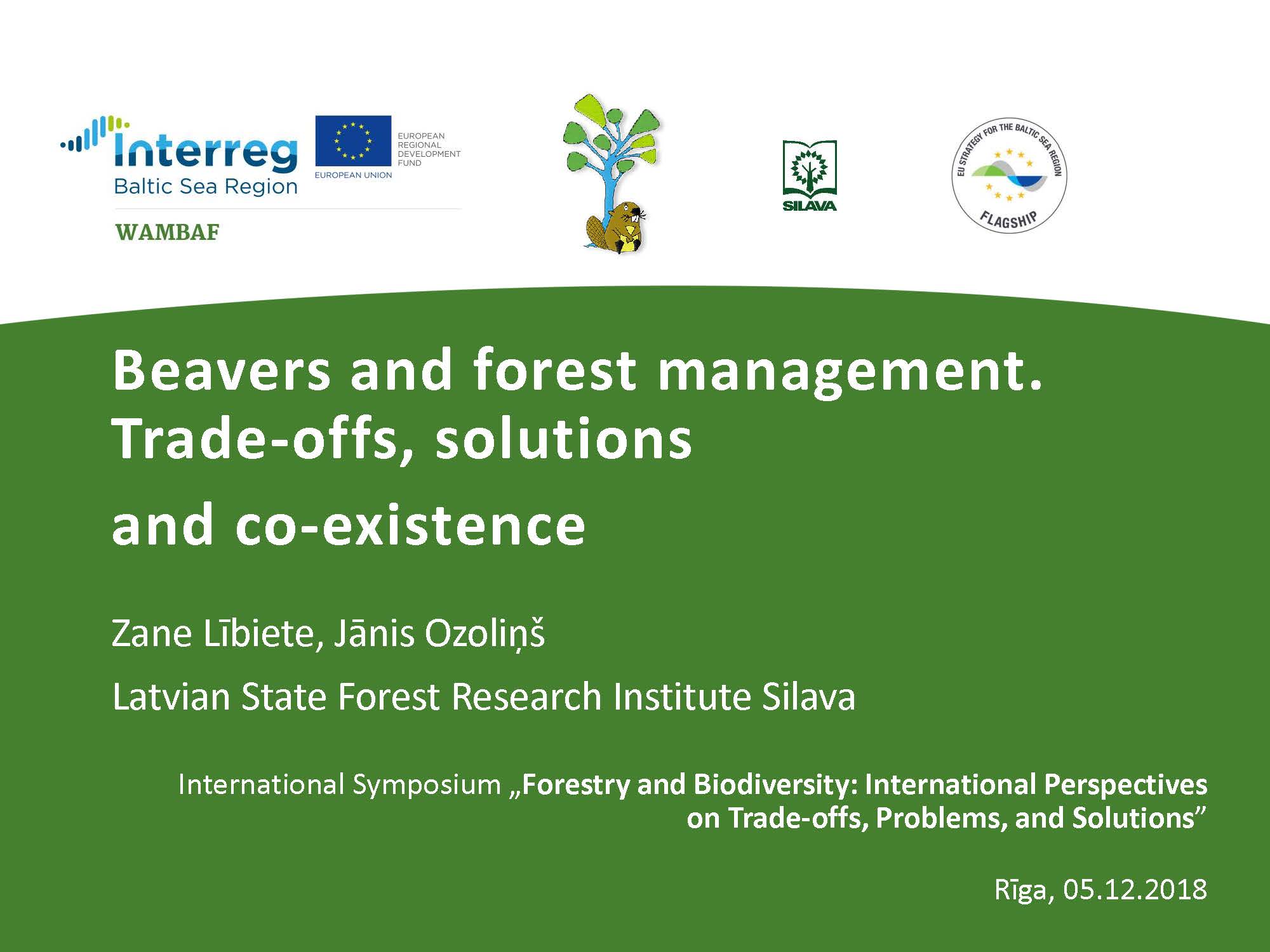 Interreg
Baltic Sea Region

EUROPEAN UNION

EUROPEAN REGIONAL DEVELOPMENT FUND

WAMBAF

SILAVA

EU STRATEGY FOR THE BALTIC SEA REGION

FLAGSHIP

Beavers and forest management. Trade-offs, solutions

and co-existence

Zane Lībiete, Jānis Ozoliņš

Latvian State Forest Research Institute Silava

International Symposium „Forestry and Biodiversity: International Perspectives on Trade-offs, Problems, and Solutions”

Rīga, 05.12.2018